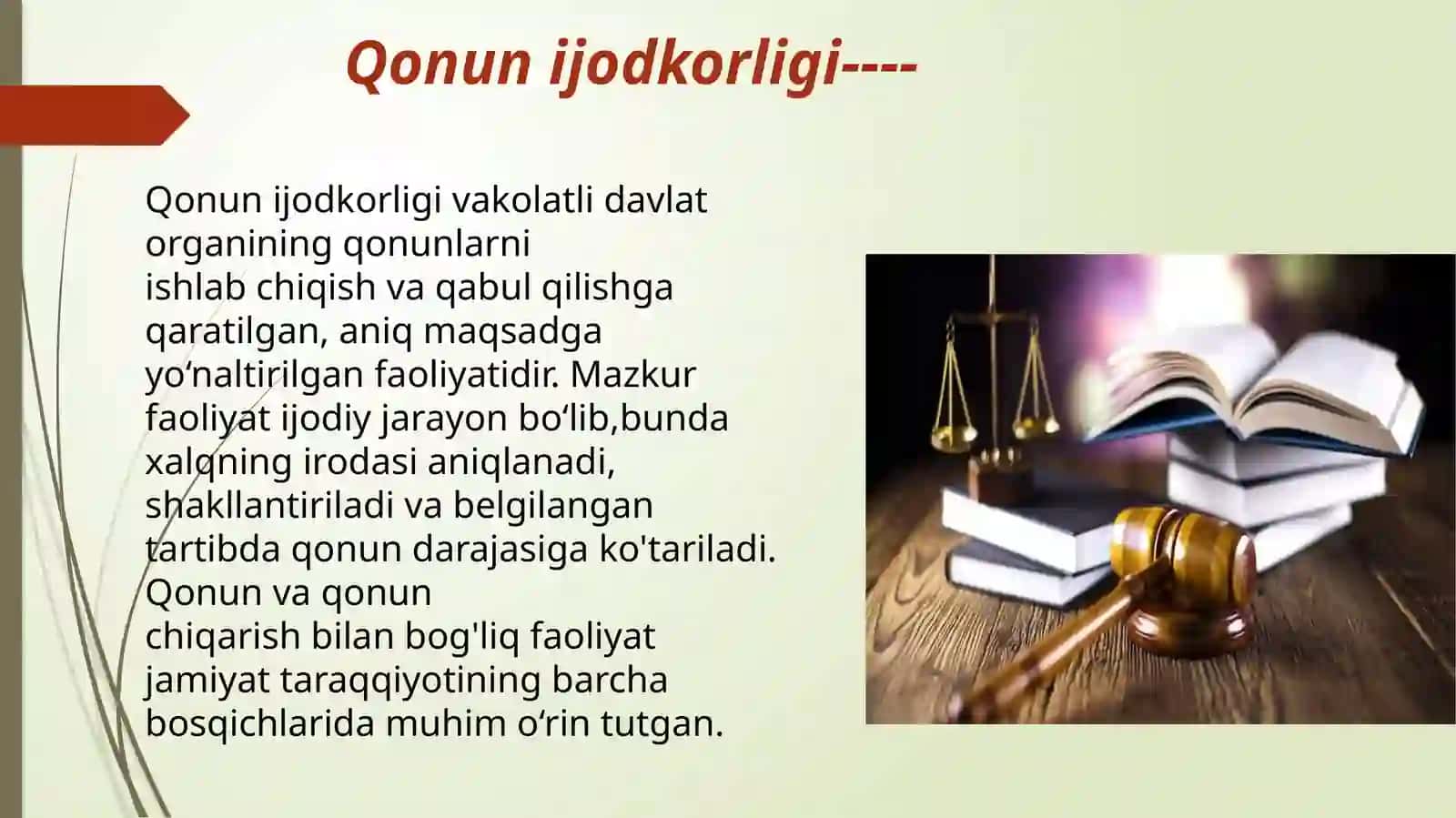 Qonun ijodkorligi----

Qonun ijodkorligi vakolatli davlat organining qonunlarni ishlab chiqish va qabul qilishga qaratilgan, aniq maqsadga yo‘naltirilgan faoliyatidir. Mazkur faoliyat ijodiy jarayon bo‘lib,bunda xalqning irodasi aniqlanadi, shakllantiriladi va belgilangan tartibda qonun darajasiga ko'tariladi. Qonun va qonun chiqarish bilan bog'liq faoliyat jamiyat taraqqiyotining barcha bosqichlarida muhim o‘rin tutgan.